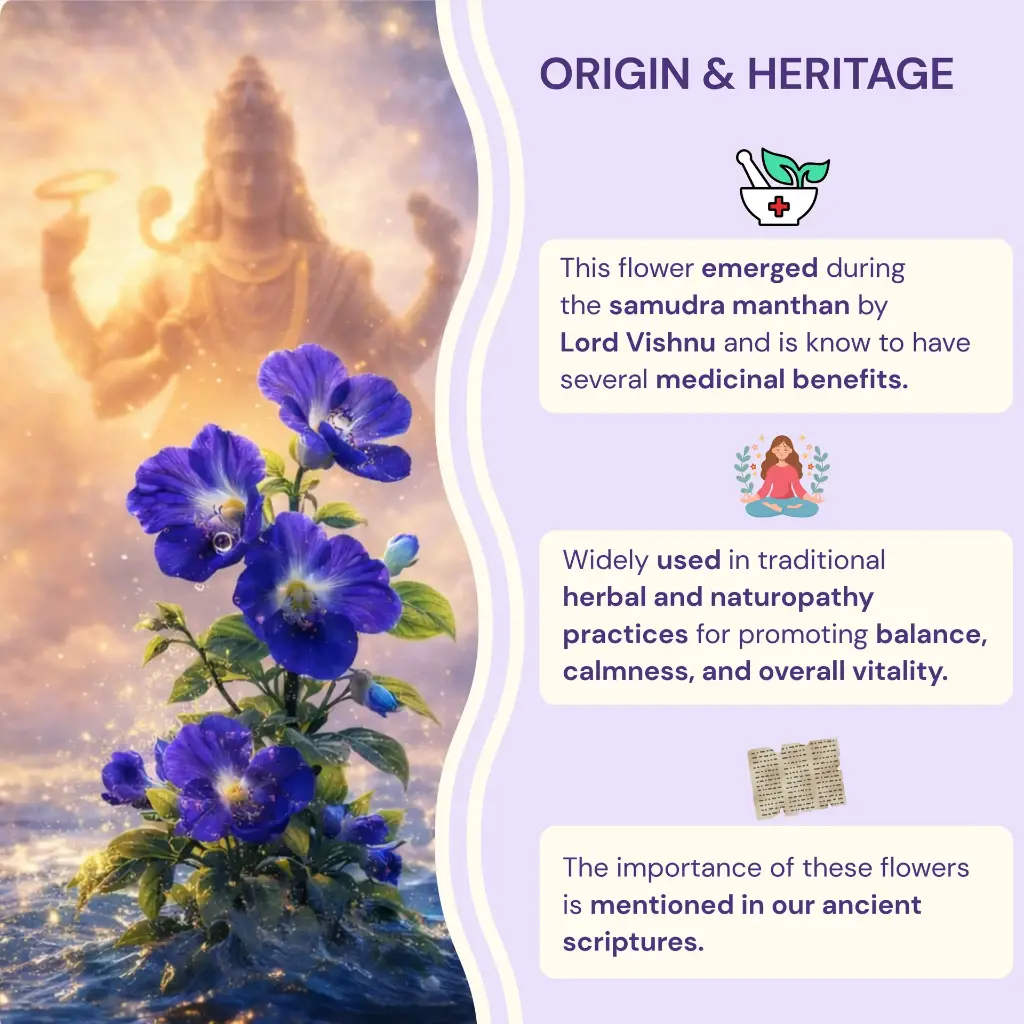 ORIGIN & HERITAGE

This flower emerged during the samudra manthan by Lord Vishnu and is know to have several medicinal benefits.

Widely used in traditional herbal and naturopathy practices for promoting balance, calmness, and overall vitality.

The importance of these flowers is mentioned in our ancient scriptures.